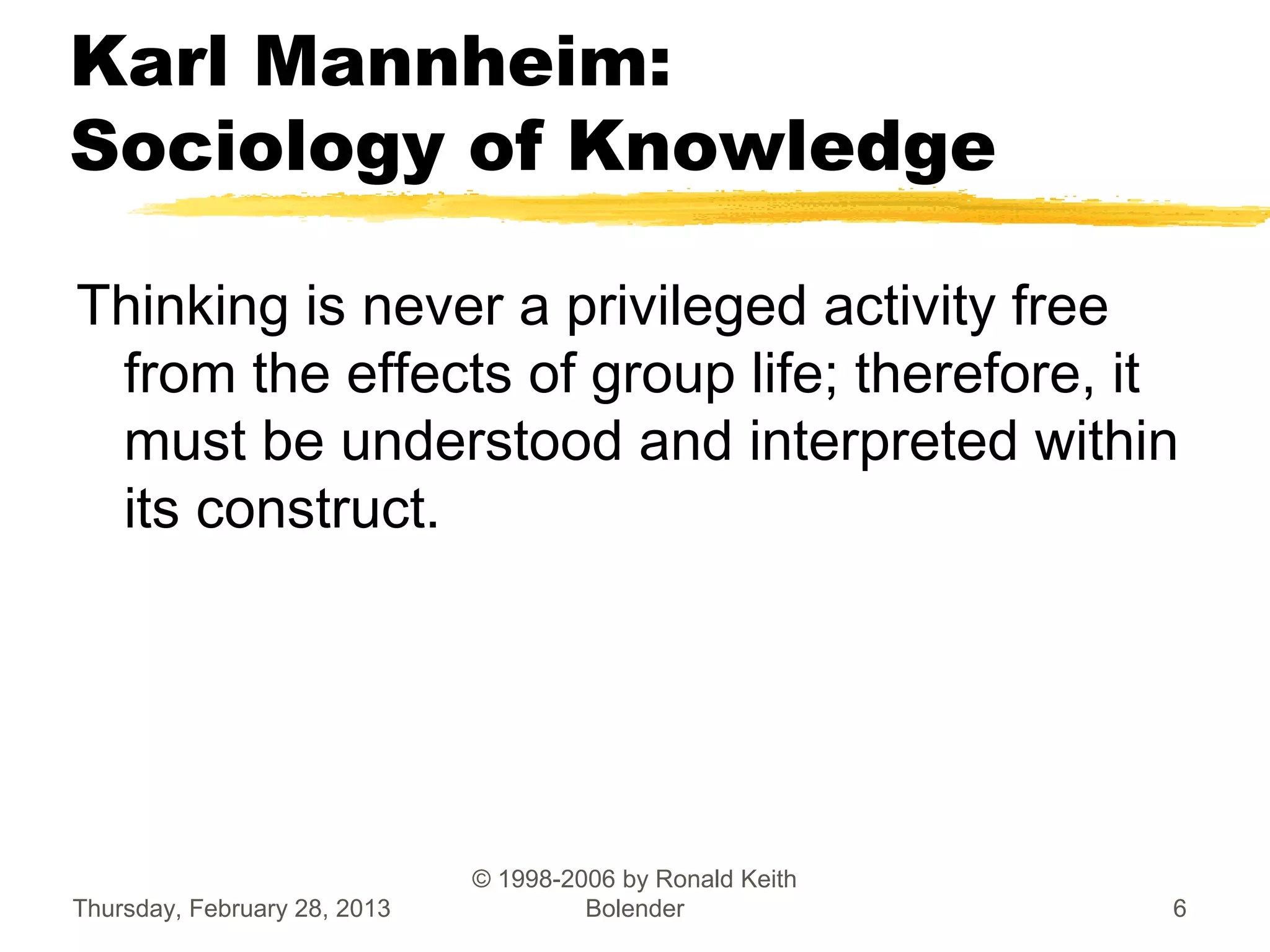 Karl Mannheim:
Sociology of Knowledge

Thinking is never a privileged activity free from the effects of group life; therefore, it must be understood and interpreted within its construct.

Thursday, February 28, 2013

© 1998-2006 by Ronald Keith Bolender

6